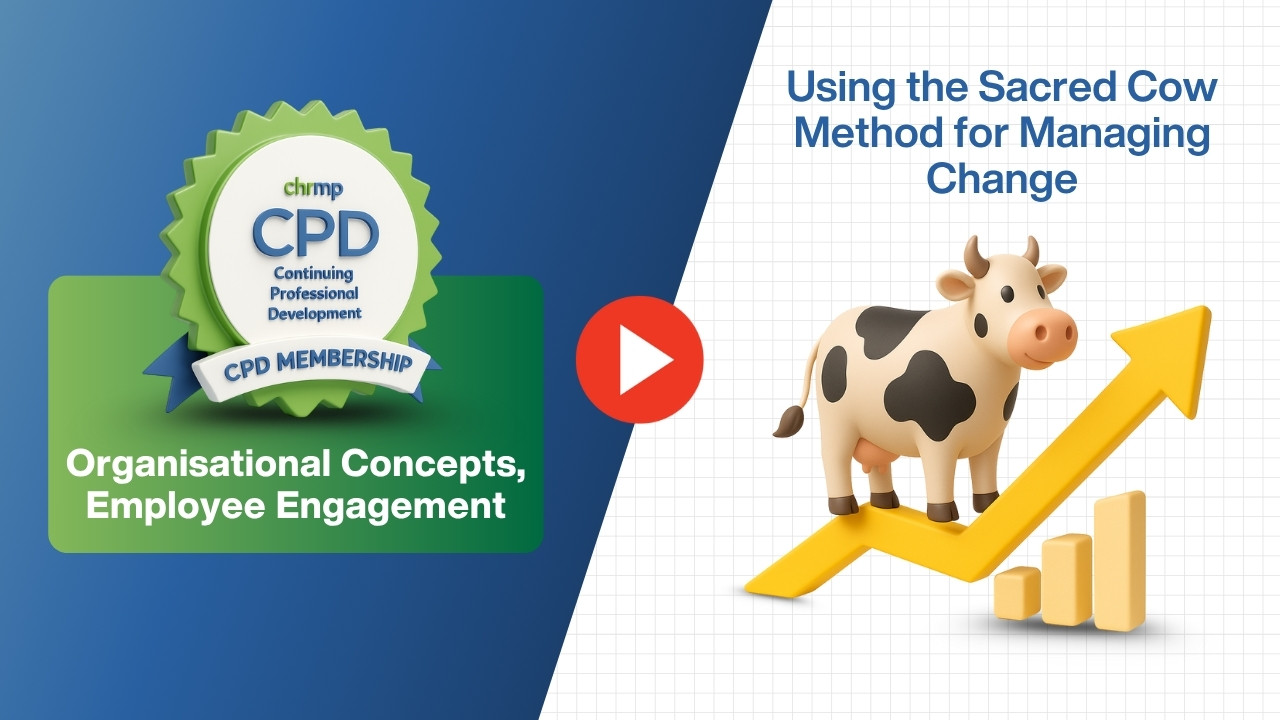 chrmp
CPD
Continuing Professional Development
CPD MEMBERSHIP

Organisational Concepts, Employee Engagement

Using the Sacred Cow Method for Managing Change